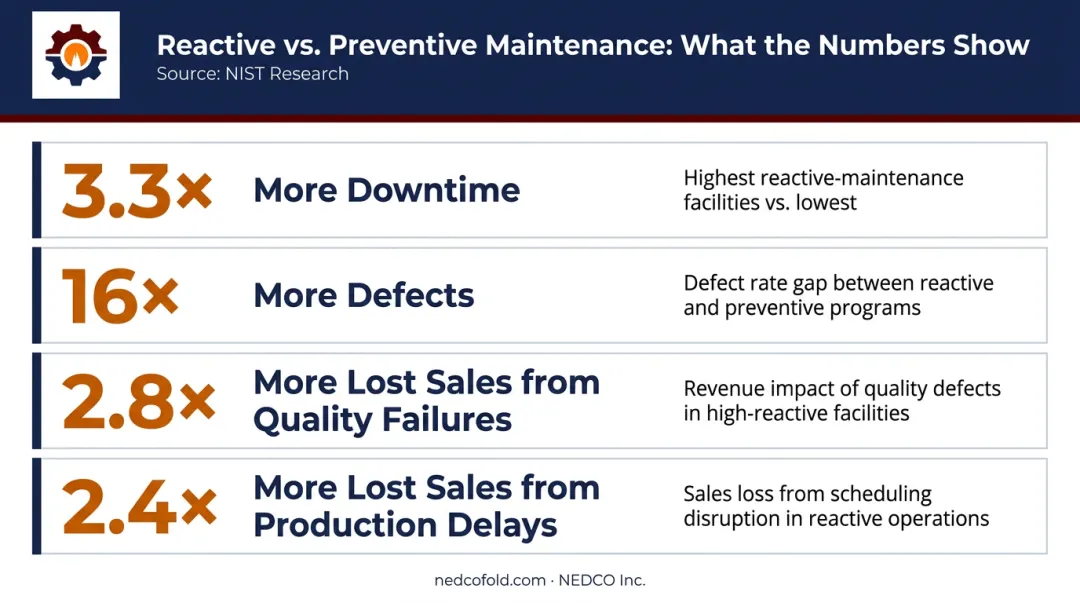 Reactive vs. Preventive Maintenance: What the Numbers Show
Source: NIST Research

3.3× More Downtime
Highest reactive-maintenance facilities vs. lowest

16× More Defects
Defect rate gap between reactive and preventive programs

2.8× More Lost Sales from Quality Failures
Revenue impact of quality defects in high-reactive facilities

2.4× More Lost Sales from Production Delays
Sales loss from scheduling disruption in reactive operations

nedcofold.com · NEDCO Inc.